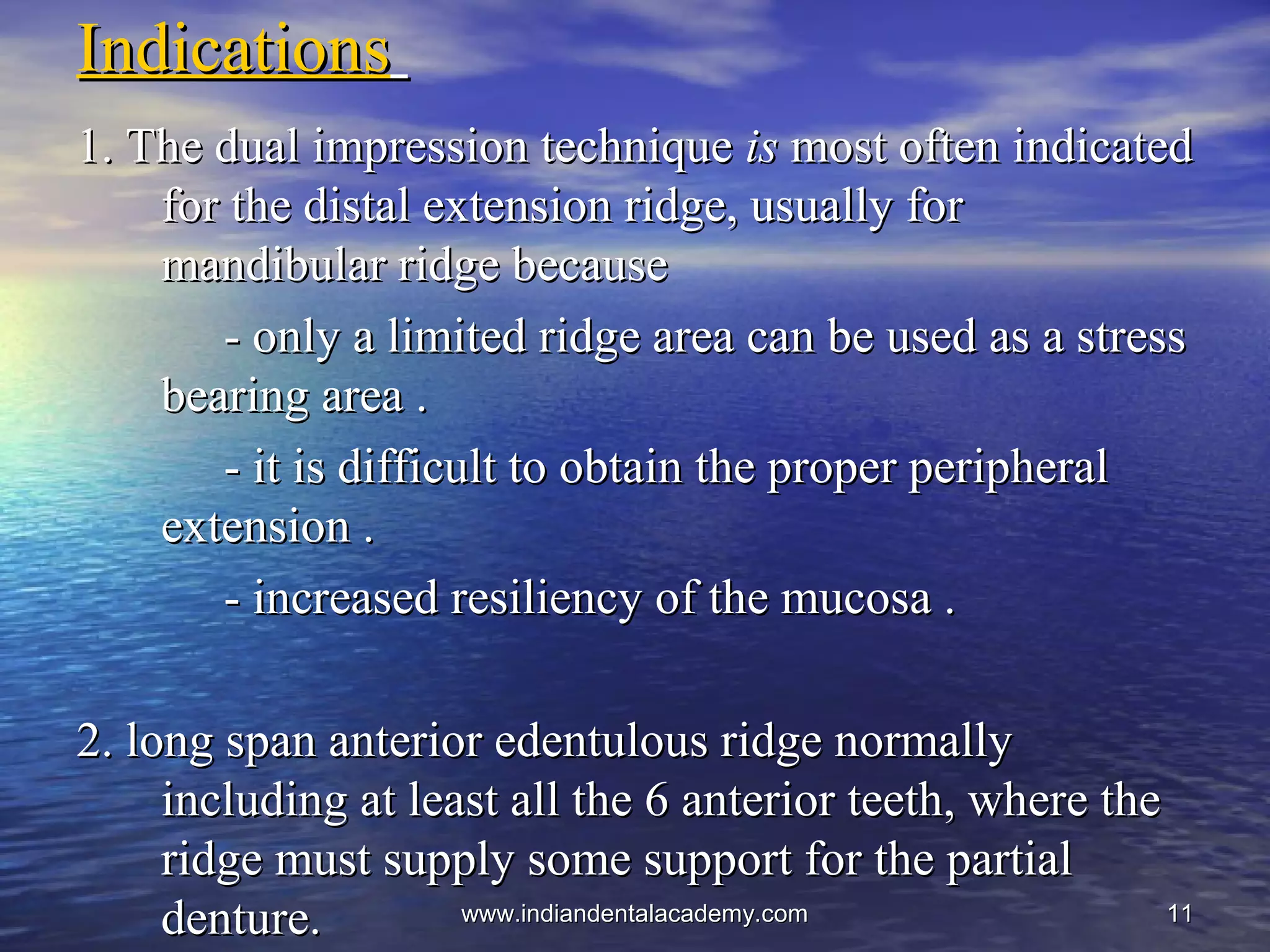 Indications

1. The dual impression technique is most often indicated for the distal extension ridge, usually for mandibular ridge because

- only a limited ridge area can be used as a stress bearing area .

- it is difficult to obtain the proper peripheral extension .

- increased resiliency of the mucosa .

2. long span anterior edentulous ridge normally including at least all the 6 anterior teeth, where the ridge must supply some support for the partial denture.

www.indiandentalacademy.com

11